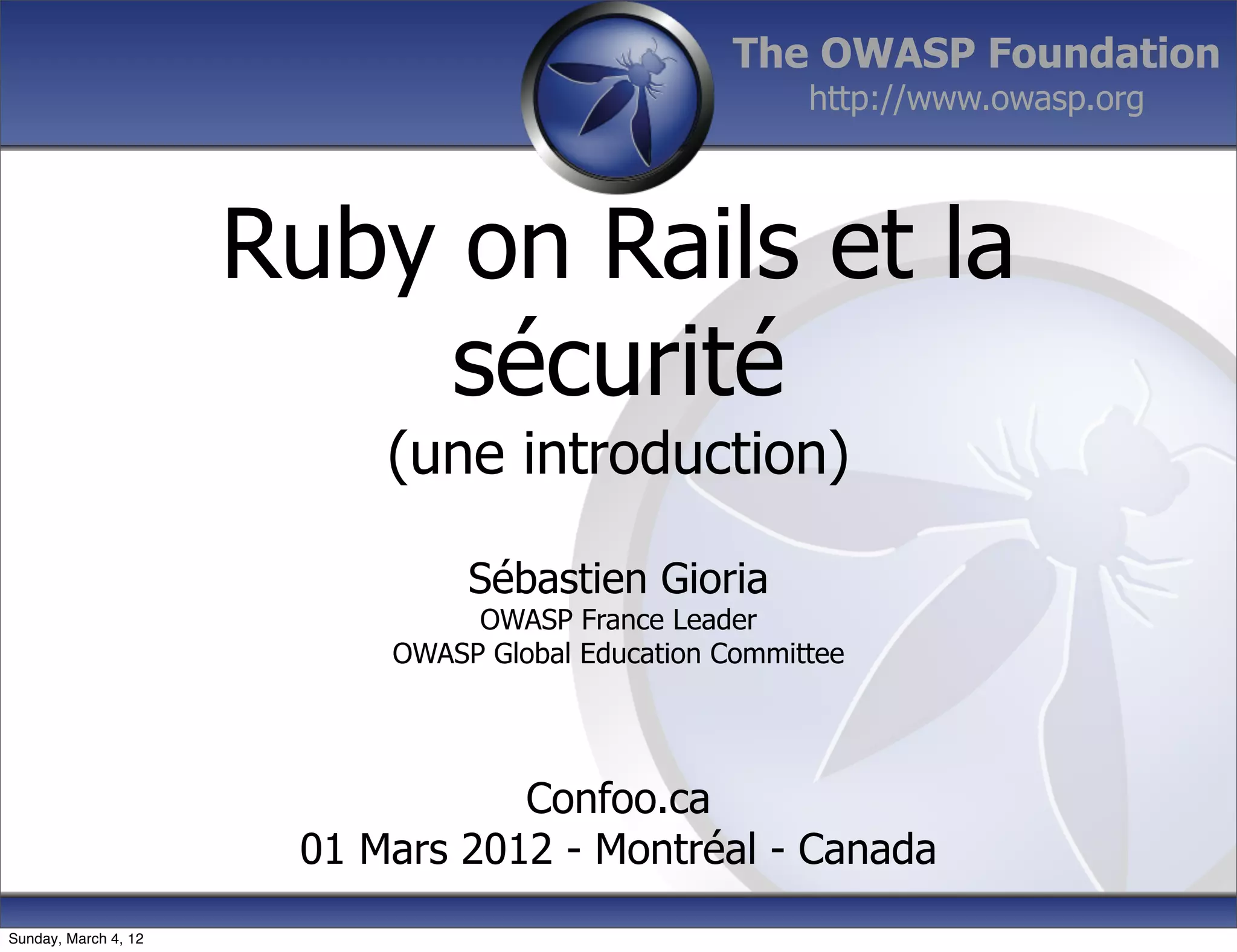 The OWASP Foundation
http://www.owasp.org

Ruby on Rails et la sécurité
(une introduction)

Sébastien Gioria
OWASP France Leader
OWASP Global Education Committee

Confoo.ca
01 Mars 2012 - Montréal - Canada

Sunday, March 4, 12